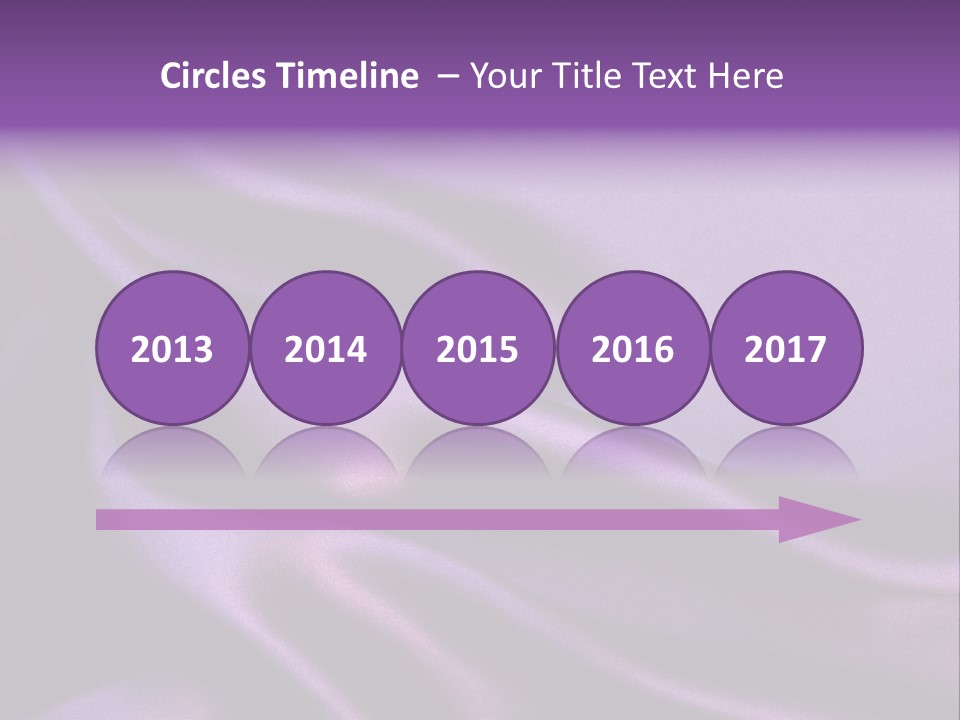 Circles Timeline – Your Title Text Here

2013

2014

2015

2016

2017